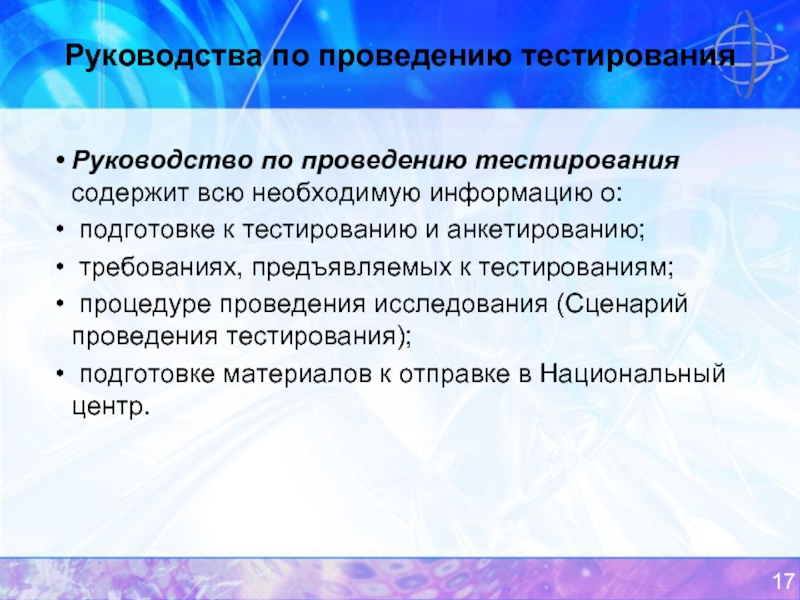 Руководства по проведению тестирования

• Руководство по проведению тестирования содержит всю необходимую информацию о:

•  подготовке к тестированию и анкетированию;

•  требованиях, предъявляемых к тестированиям;

•  процедуре проведения исследования (Сценарий проведения тестирования);

•  подготовке материалов к отправке в Национальный центр.

17